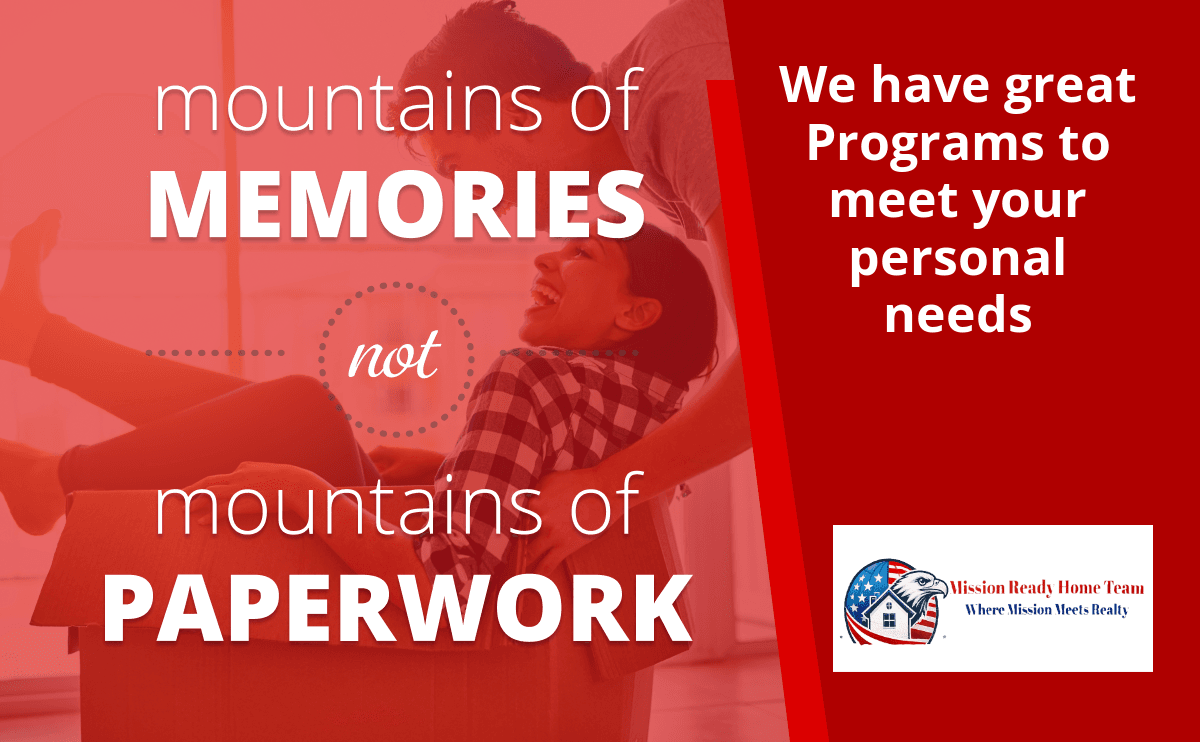 mountains of MEMORIES

not

mountains of PAPERWORK

We have great Programs to meet your personal needs

Mission Ready Home Team
Where Mission Meets Realty